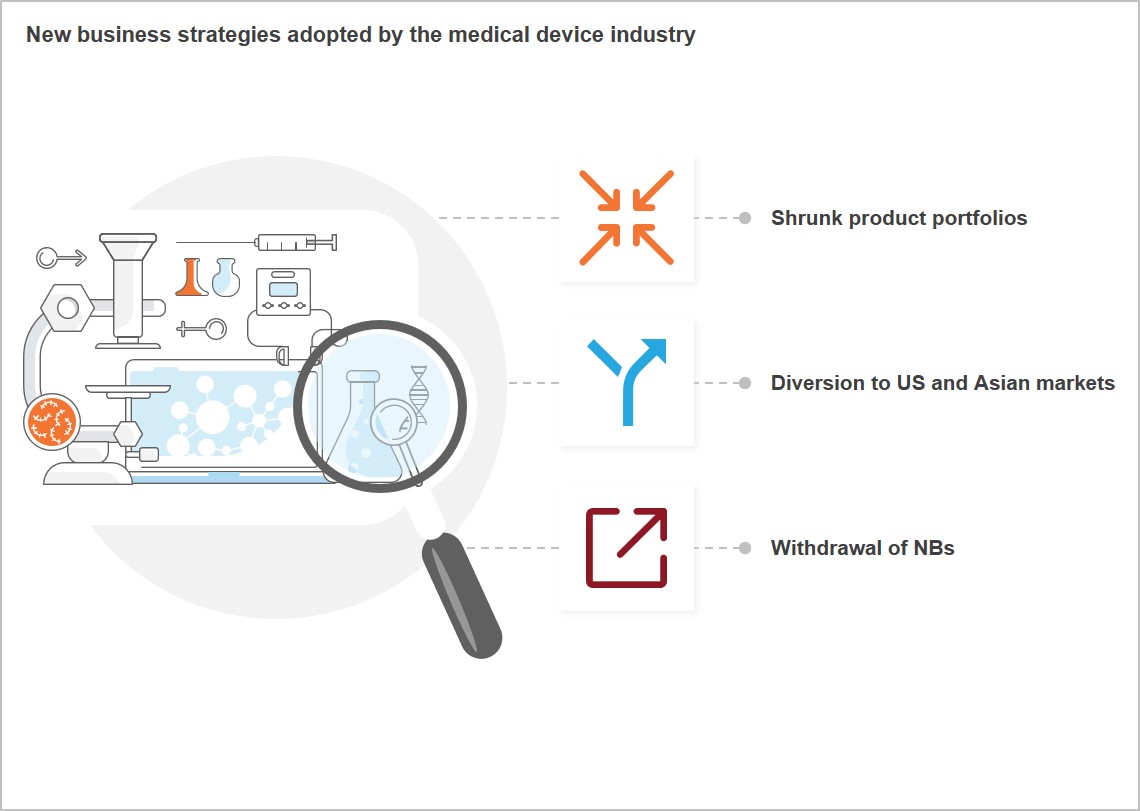 New business strategies adopted by the medical device industry

Shrunk product portfolios

Diversion to US and Asian markets

Withdrawal of NBs